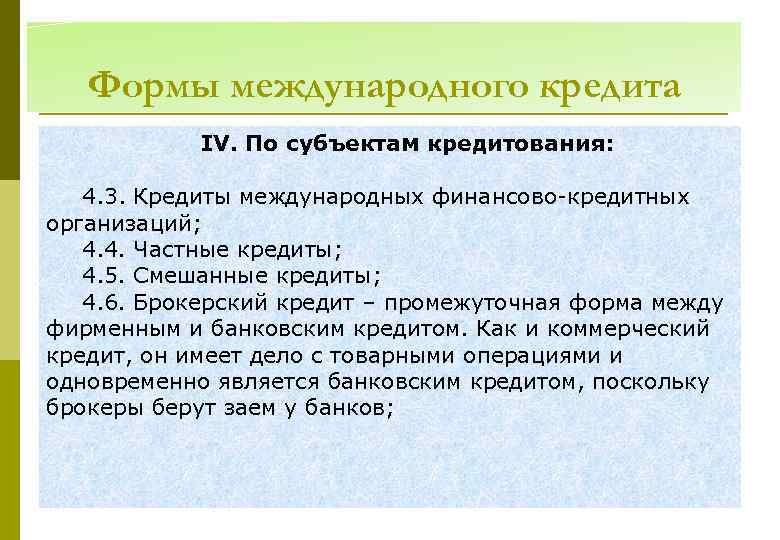 Формы международного кредита

IV. По субъектам кредитования:

4.3. Кредиты международных финансово-кредитных организаций;
4.4. Частные кредиты;
4.5. Смешанные кредиты;
4.6. Брокерский кредит – промежуточная форма между фирменным и банковским кредитом. Как и коммерческий кредит, он имеет дело с товарными операциями и одновременно является банковским кредитом, поскольку брокеры берут заем у банков;